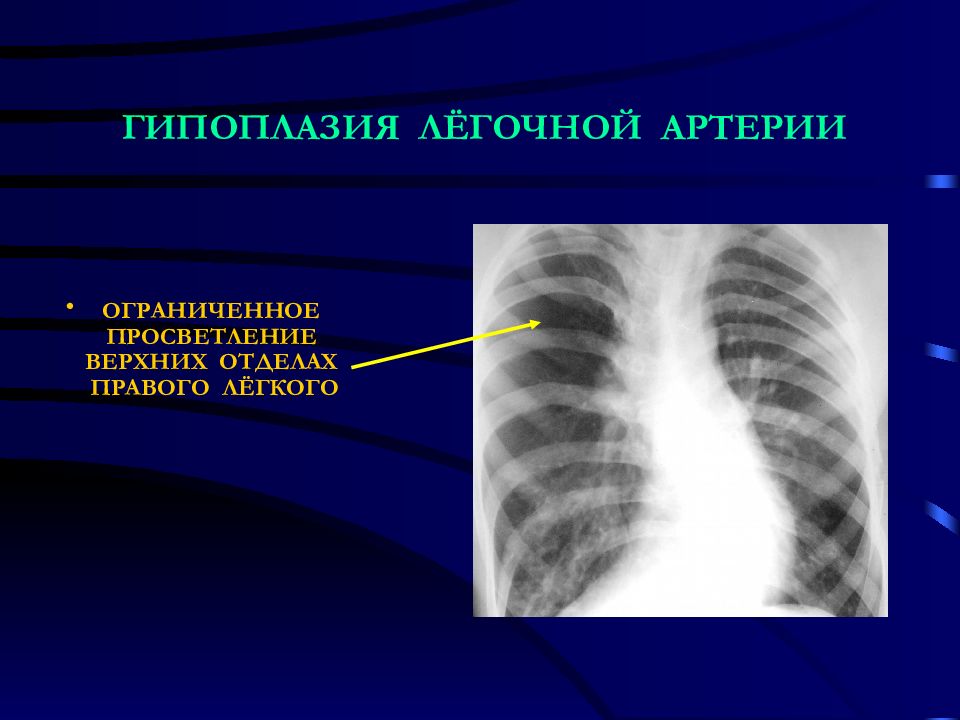 ГИПОПЛАЗИЯ ЛЁГОЧНОЙ АРТЕРИИ

• ОГРАНИЧЕННОЕ ПРОСВЕТЛЕНИЕ ВЕРХНИХ ОТДЕЛАХ ПРАВОГО ЛЁГКОГО